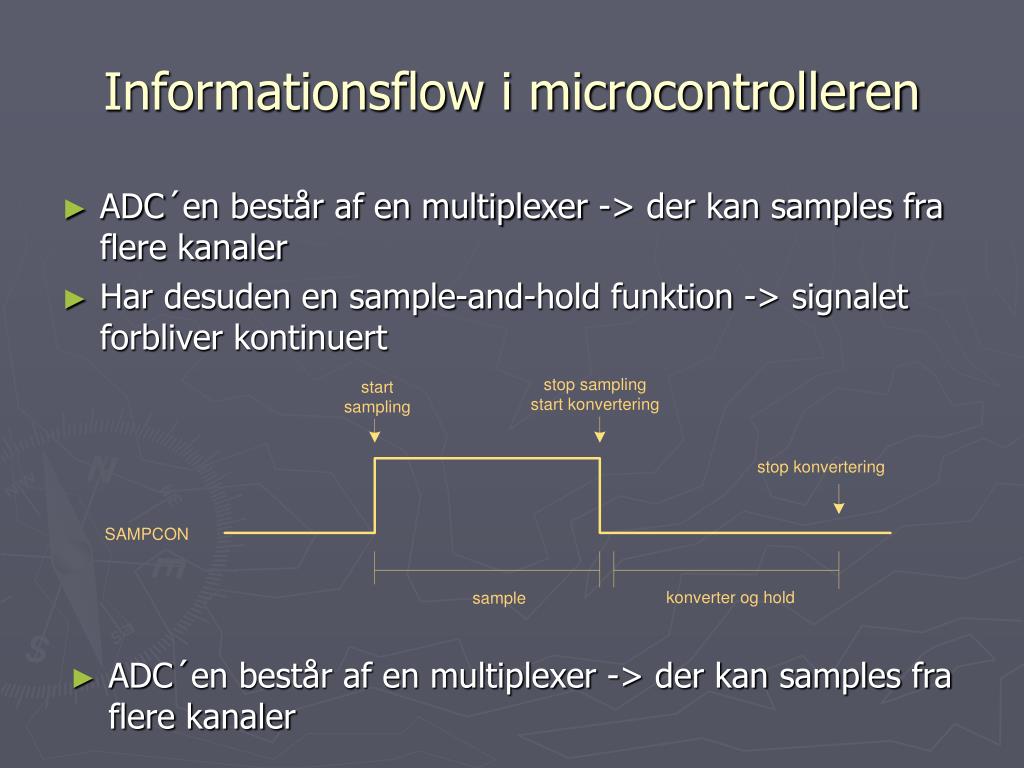 Informationsflow i microcontrolleren

► ADC´en består af en multiplexer -> der kan samples fra flere kanaler

► Har desuden en sample-and-hold funktion -> signalet forbliver kontinuert

start sampling

stop sampling
start konvertering

stop konvertering

SAMPCON

sample

konverter og hold

► ADC´en består af en multiplexer -> der kan samples fra flere kanaler